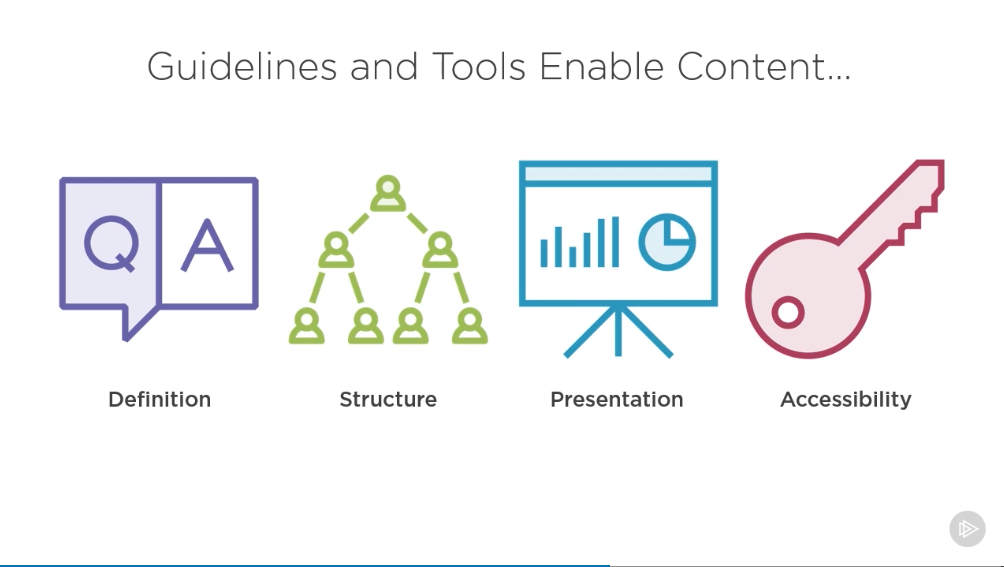 Guidelines and Tools Enable Content...

Q A

Definition

Structure

Presentation

Accessibility